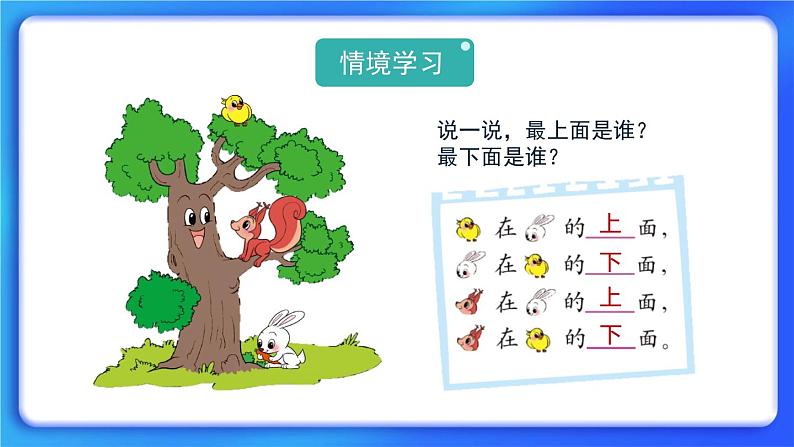 情境学习

说一说，最上面是谁？
最下面是谁？

在 的 上 面，
在 的 下 面，
在 的 上 面，
在 的 下 面。